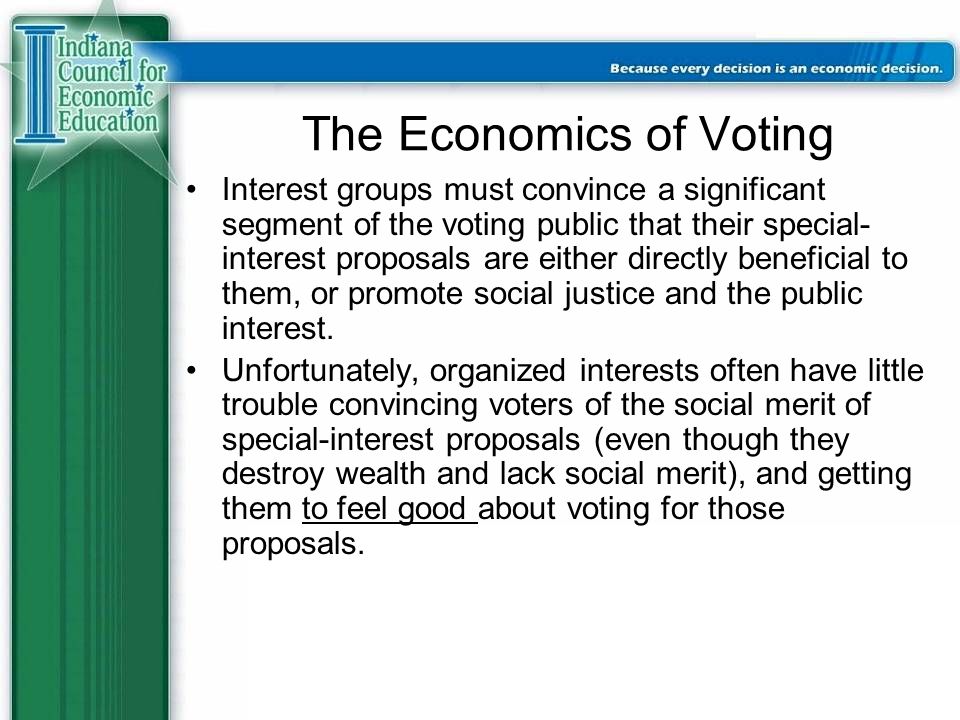 Indiana Council for Economic Education

Because every decision is an economic decision.

The Economics of Voting

• Interest groups must convince a significant segment of the voting public that their special-interest proposals are either directly beneficial to them, or promote social justice and the public interest.

• Unfortunately, organized interests often have little trouble convincing voters of the social merit of special-interest proposals (even though they destroy wealth and lack social merit), and getting them to feel good about voting for those proposals.